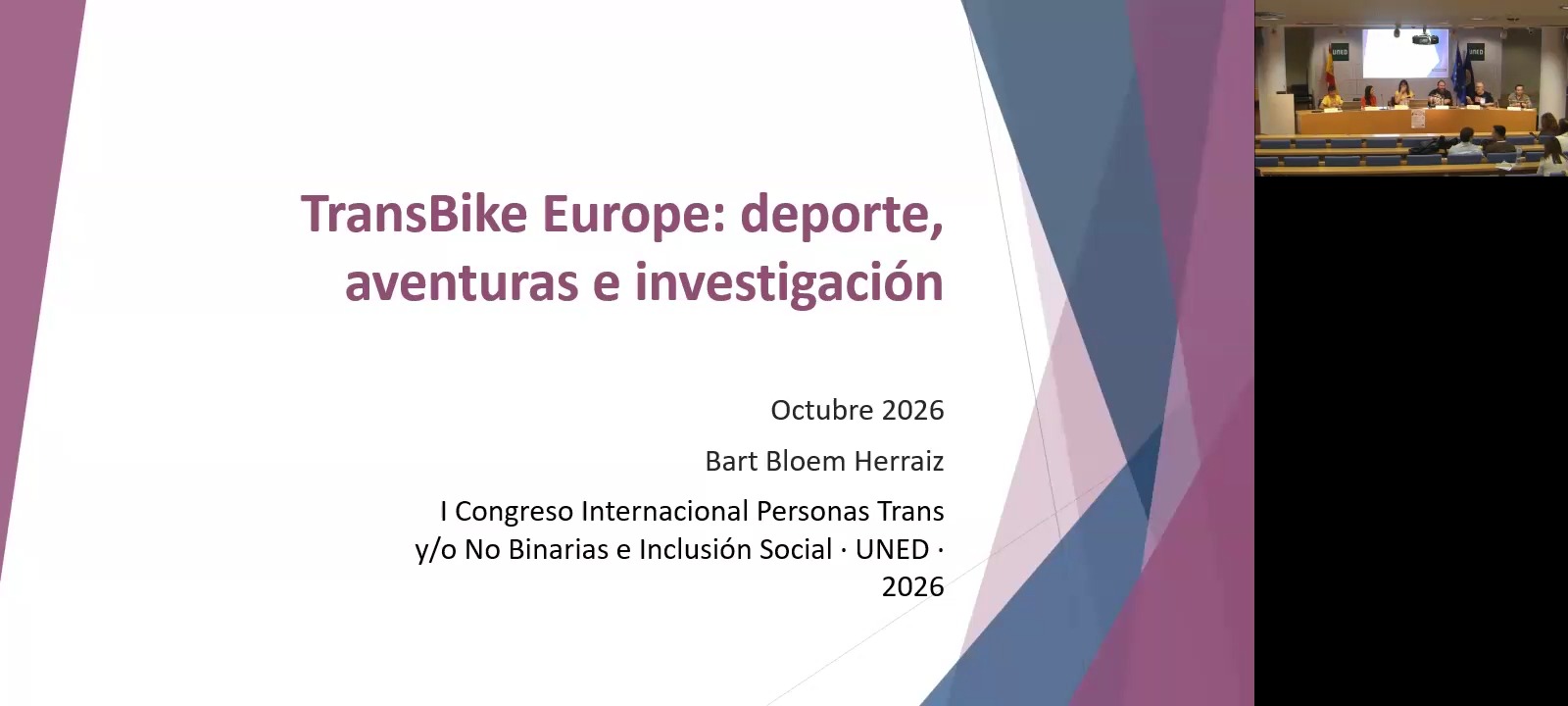 TransBike Europe: deporte, aventuras e investigación

Octubre 2026

Bart Bloem Herraiz

I Congreso Internacional Personas Trans y/o No Binarias e Inclusión Social · UNED · 2026